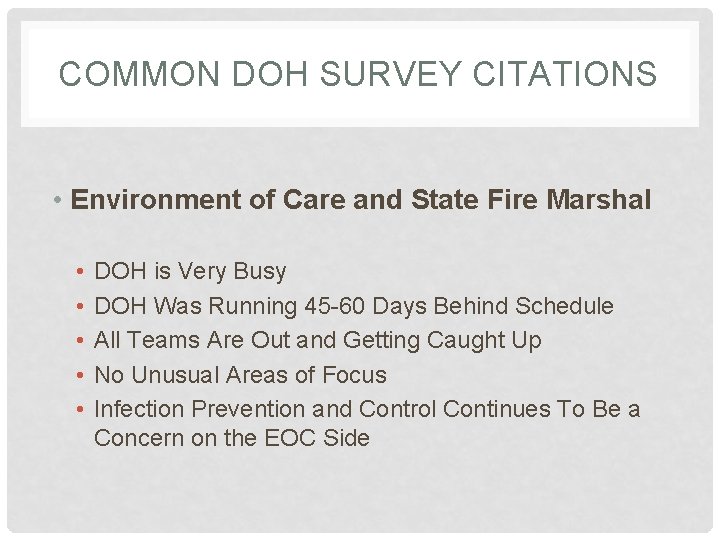 COMMON DOH SURVEY CITATIONS

• Environment of Care and State Fire Marshal

• DOH is Very Busy
• DOH Was Running 45-60 Days Behind Schedule
• All Teams Are Out and Getting Caught Up
• No Unusual Areas of Focus
• Infection Prevention and Control Continues To Be a Concern on the EOC Side